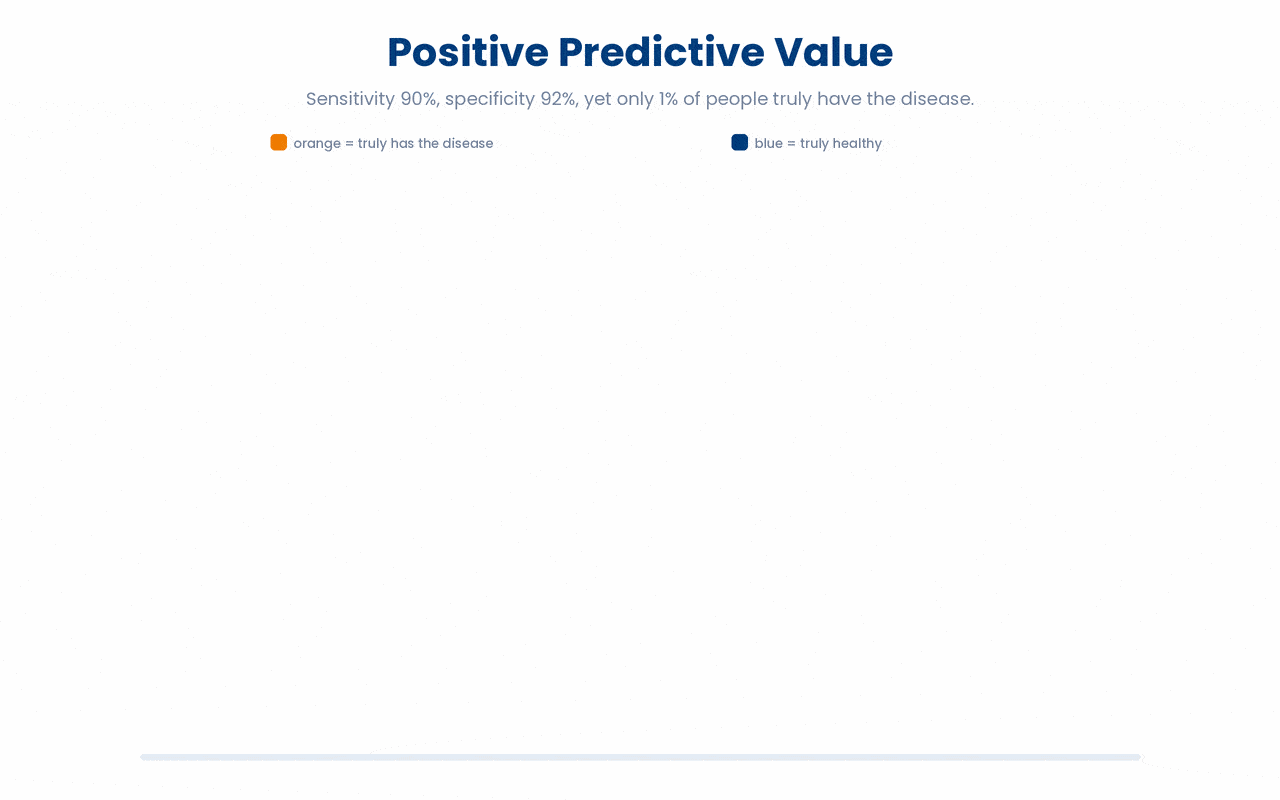 Positive Predictive Value

Sensitivity 90%, specificity 92%, yet only 1% of people truly have the disease.

orange = truly has the disease

blue = truly healthy